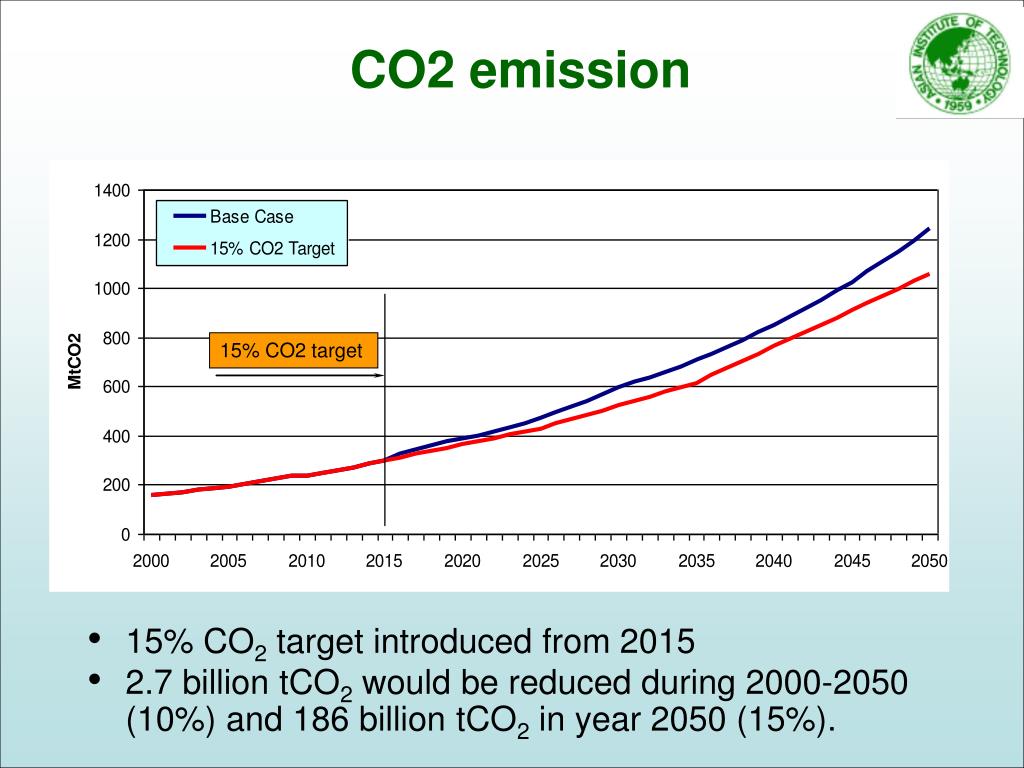 CO2 emission

ASIAN INSTITUTE OF TECHNOLOGY
1959

1400
1200
1000
800
600
400
200
0

MtCO2

Base Case
15% CO2 Target

15% CO2 target

2000 2005 2010 2015 2020 2025 2030 2035 2040 2045 2050

• 15% $CO_2$ target introduced from 2015
• 2.7 billion $tCO_2$ would be reduced during 2000-2050 (10%) and 186 billion $tCO_2$ in year 2050 (15%).